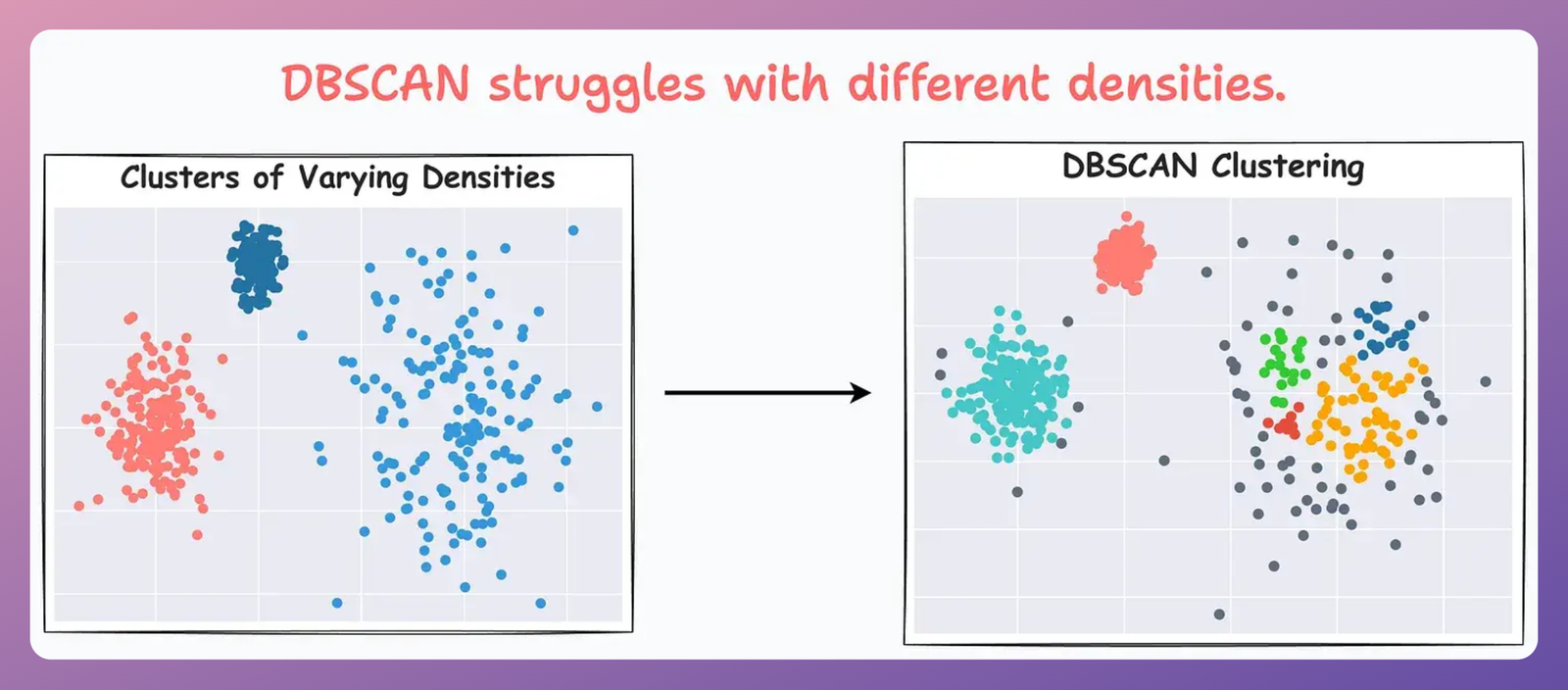 DBSCAN struggles with different densities.

Clusters of Varying Densities

DBSCAN Clustering